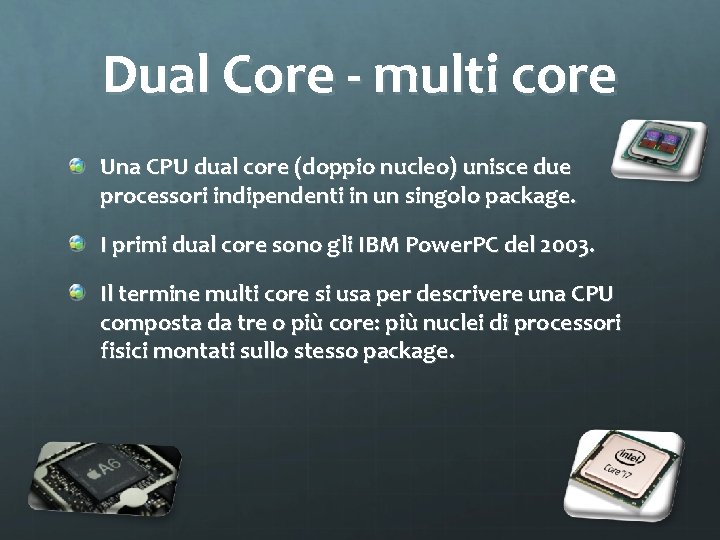 Dual Core - multi core

Una CPU dual core (doppio nucleo) unisce due processori indipendenti in un singolo package.

I primi dual core sono gli IBM PowerPC del 2003.

Il termine multi core si usa per descrivere una CPU composta da tre o più core: più nuclei di processori fisici montati sullo stesso package.

A6

intel
Core i7